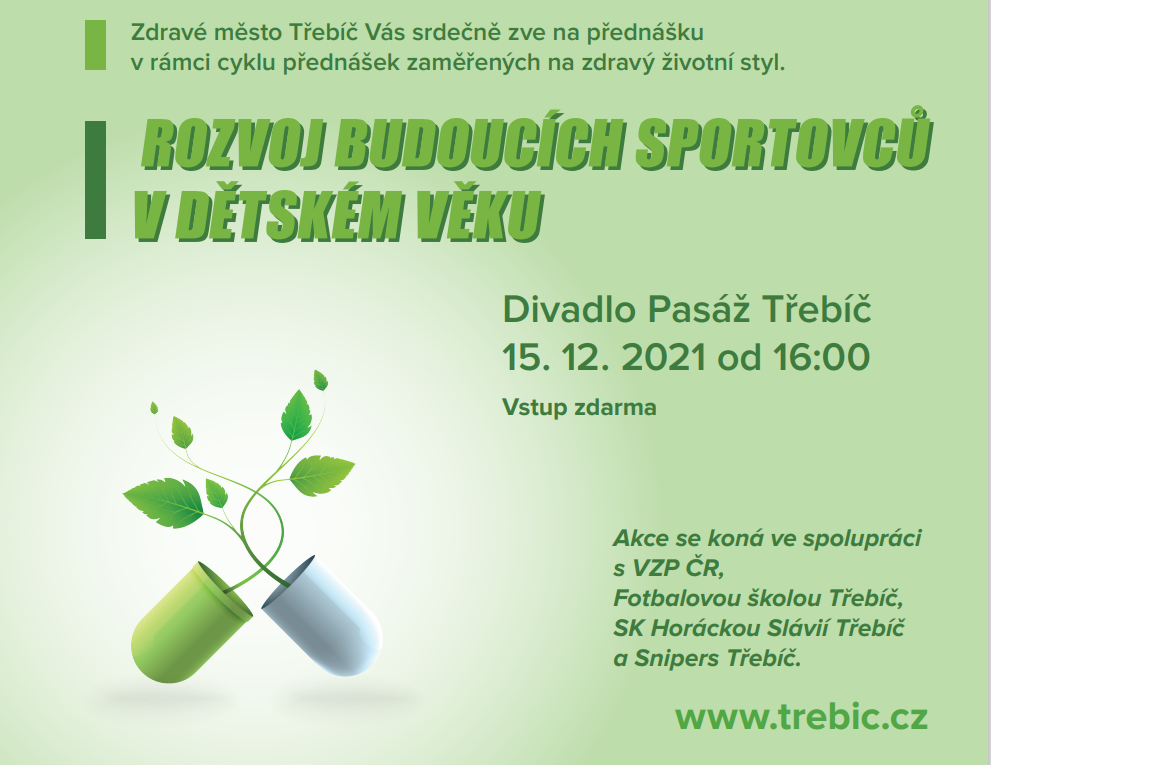 Zdravé město Třebíč Vás srdečně zve na přednášku v rámci cyklu přednášek zaměřených na zdravý životní styl.

ROZVOJ BUDOUCÍCH SPORTOVCŮ V DĚTSKÉM VĚKU

Divadlo Pasáž Třebíč
15. 12. 2021 od 16:00

Vstup zdarma

Akce se koná ve spolupráci s VZP ČR, Fotbalovou školou Třebíč, SK Horáckou Slávií Třebíč a Snipers Třebíč.

www.trebic.cz